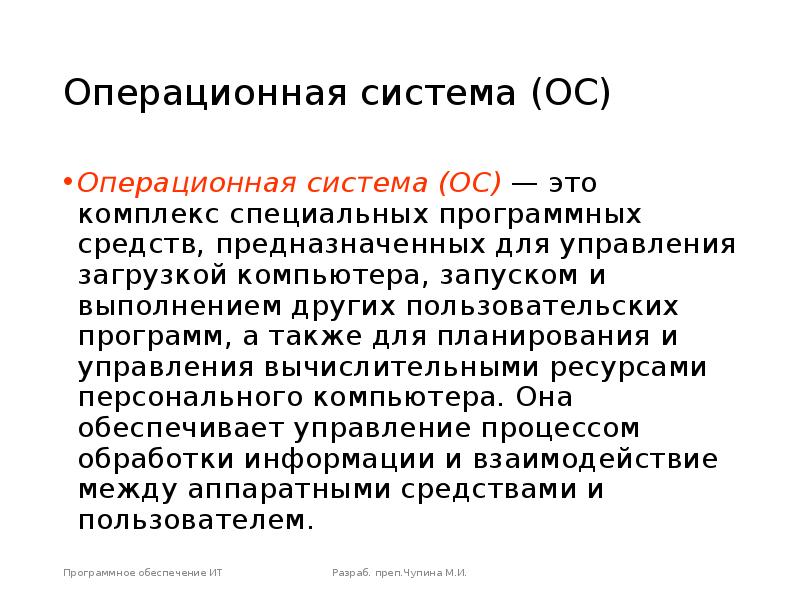 Операционная система (ОС)

• Операционная система (ОС) — это комплекс специальных программных средств, предназначенных для управления загрузкой компьютера, запуском и выполнением других пользовательских программ, а также для планирования и управления вычислительными ресурсами персонального компьютера. Она обеспечивает управление процессом обработки информации и взаимодействие между аппаратными средствами и пользователем.

Программное обеспечение ИТ

Разраб. преп.Чупина М.И.